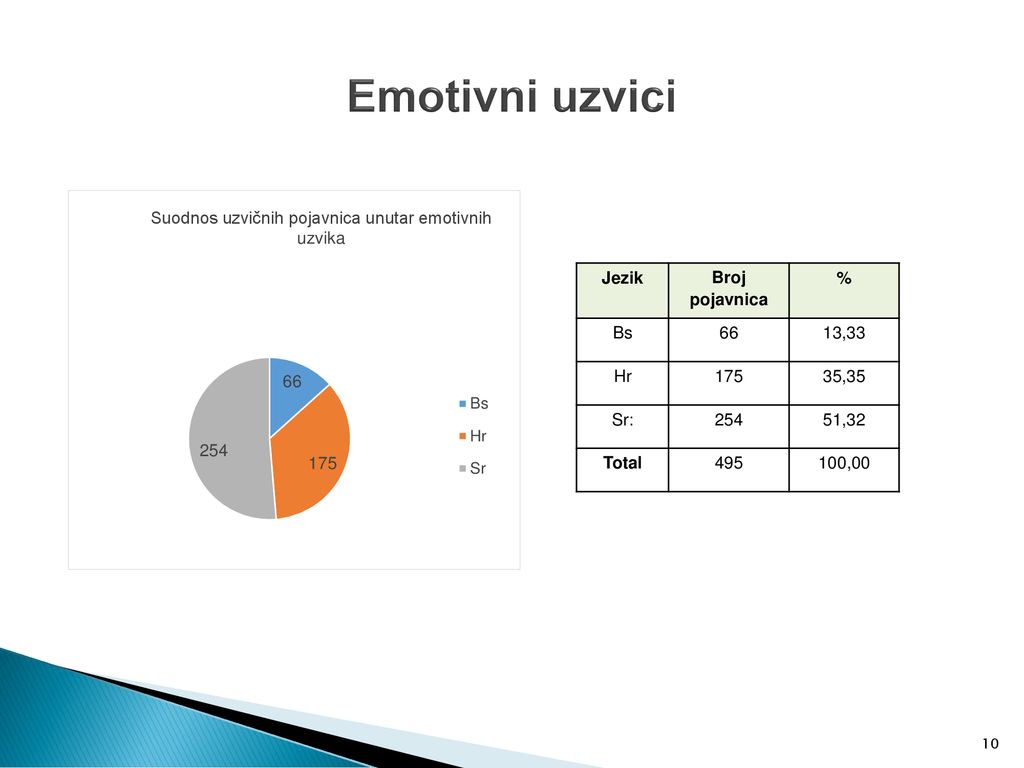 Emotivni uzvici

Suodnos uzvičnih pojavnica unutar emotivnih uzvika

66
175
254

Bs
Hr
Sr

| Jezik | Broj pojavnica | % |
|---|---|---|
| Bs | 66 | 13,33 |
| Hr | 175 | 35,35 |
| Sr: | 254 | 51,32 |
| Total | 495 | 100,00 |

10